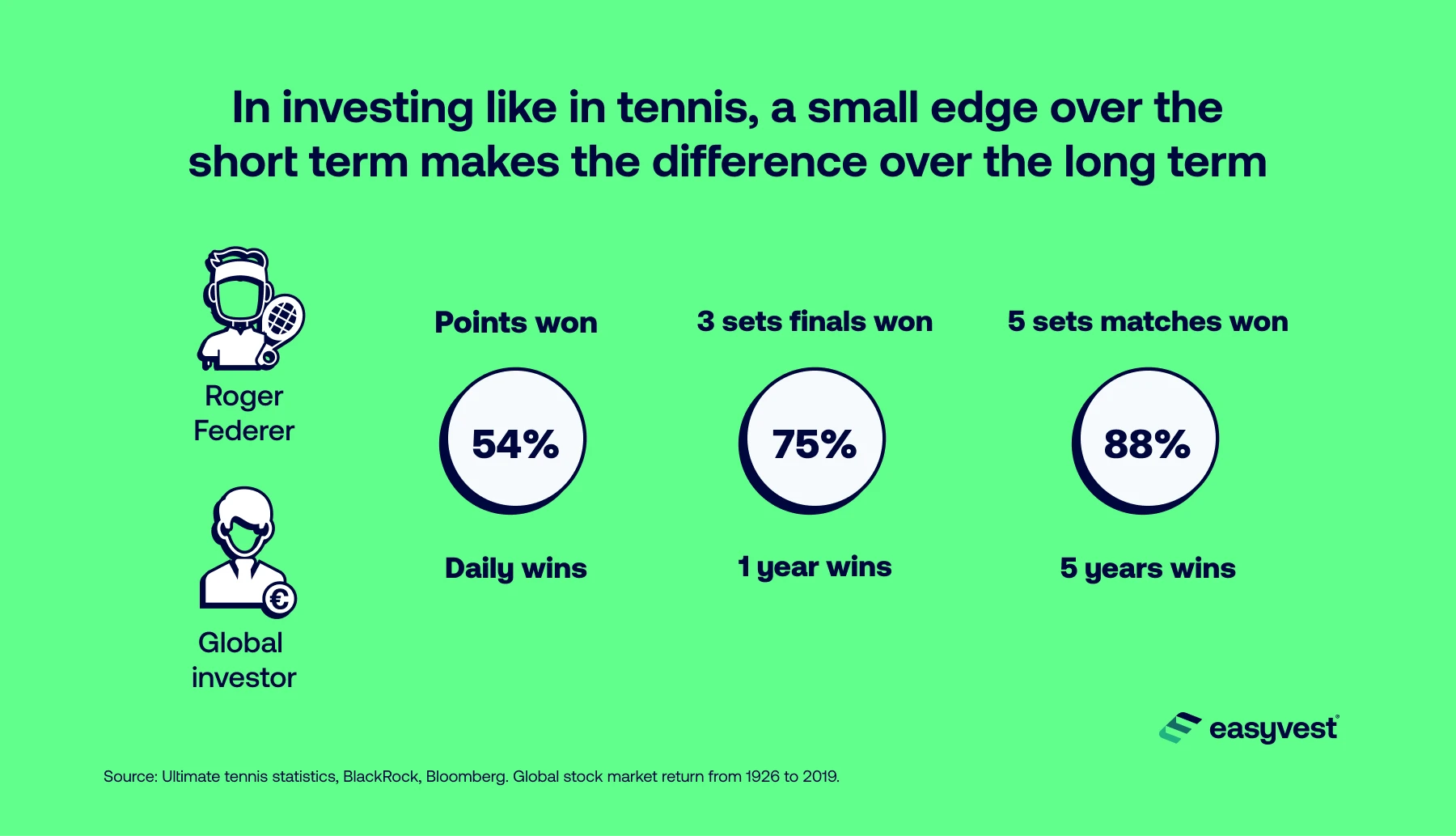 In investing like in tennis, a small edge over the short term makes the difference over the long term

Roger Federer

Global investor

Points won

54%

Daily wins

3 sets finals won

75%

1 year wins

5 sets matches won

88%

5 years wins

easyvest

Source: Ultimate tennis statistics, BlackRock, Bloomberg. Global stock market return from 1926 to 2019.